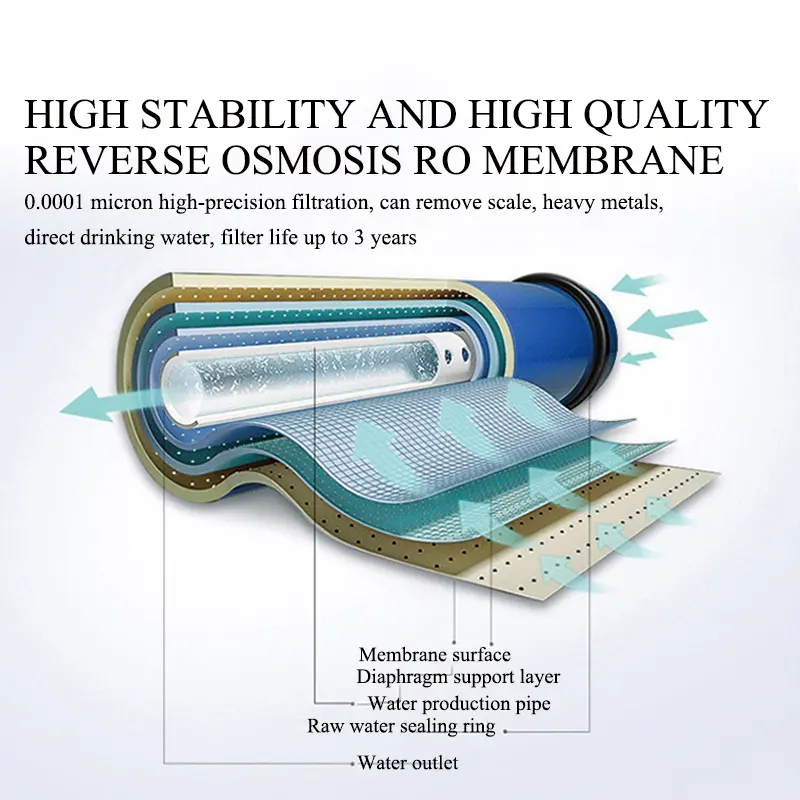 HIGH STABILITY AND HIGH QUALITY REVERSE OSMOSIS RO MEMBRANE

0.0001 micron high-precision filtration, can remove scale, heavy metals, direct drinking water, filter life up to 3 years

Membrane surface
Diaphragm support layer
Water production pipe
Raw water sealing ring
Water outlet